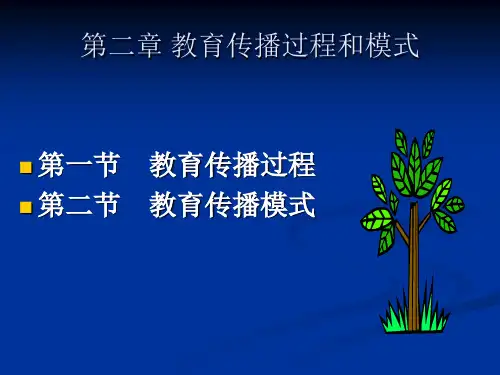 第二章 教育传播过程和模式

第一节　教育传播过程
第二节　教育传播模式